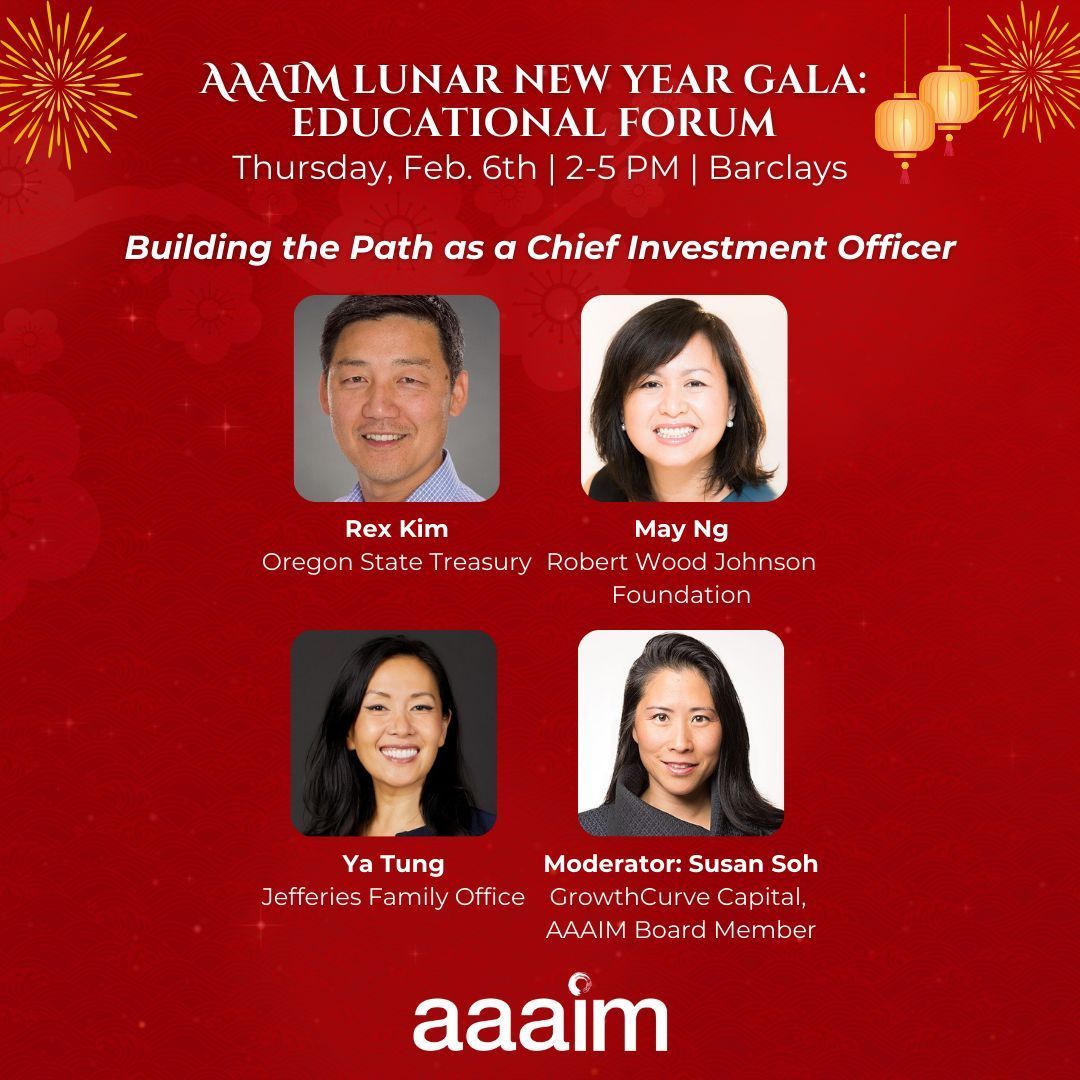 AAAIM LUNAR NEW YEAR GALA: EDUCATIONAL FORUM
Thursday, Feb. 6th | 2-5 PM | Barclays

Building the Path as a Chief Investment Officer

Rex Kim
Oregon State Treasury

May Ng
Robert Wood Johnson Foundation

Ya Tung
Jefferies Family Office

Moderator: Susan Soh
GrowthCurve Capital, AAAIM Board Member

aaaim